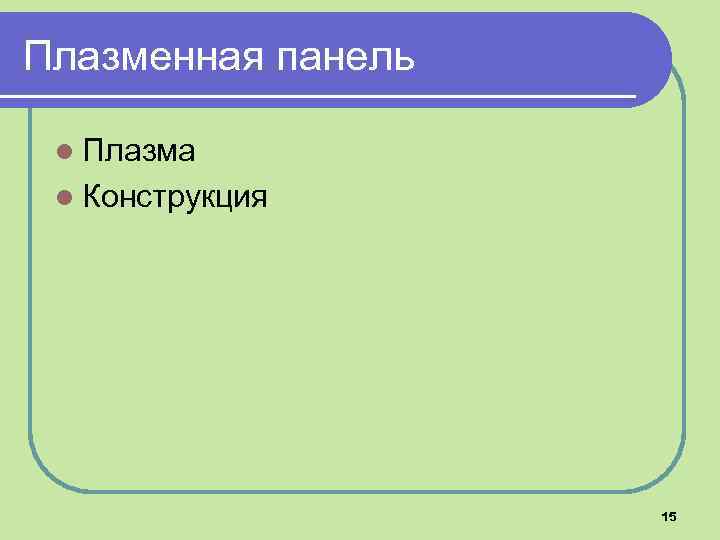 Плазменная панель

- Плазма
- Конструкция

15